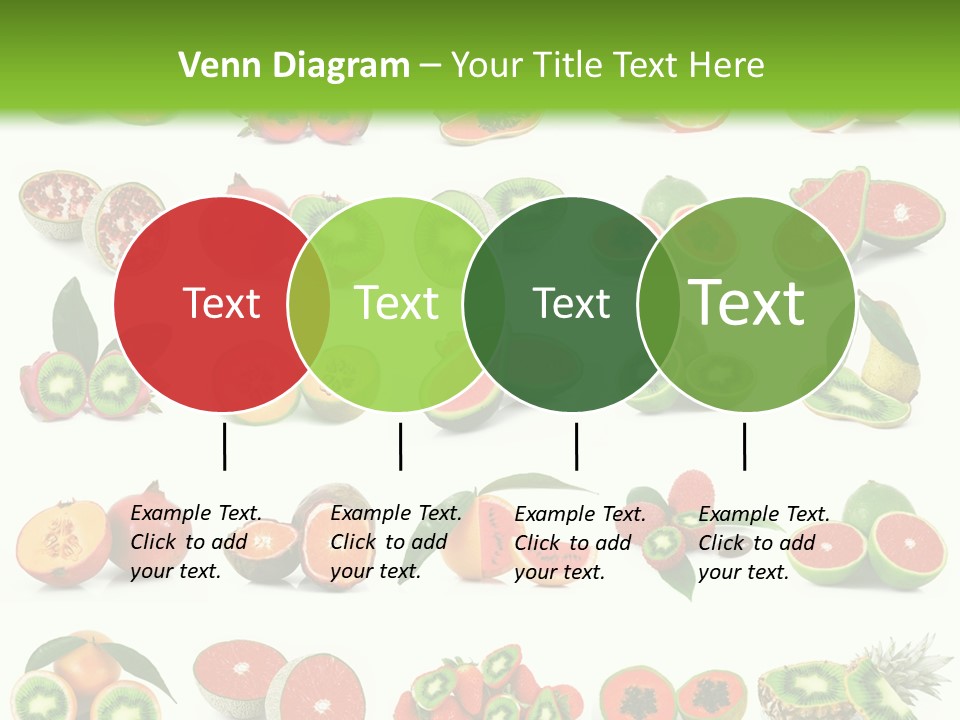 Venn Diagram – Your Title Text Here

Text

Text

Text

Text

Example Text. Click to add your text.

Example Text. Click to add your text.

Example Text. Click to add your text.

Example Text. Click to add your text.